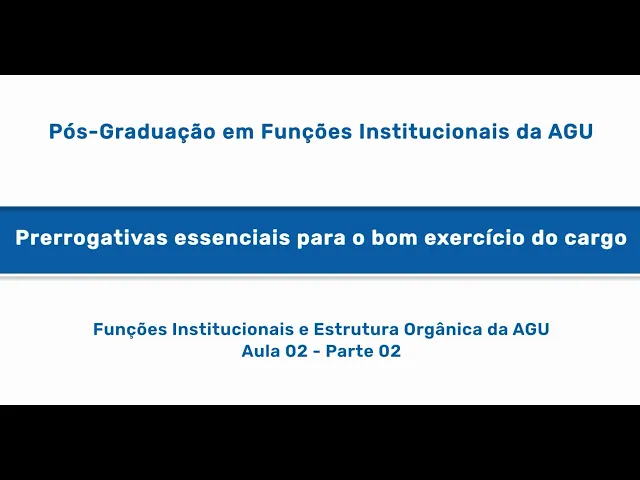 Pós-Graduação em Funções Institucionais da AGU

Prerrogativas essenciais para o bom exercício do cargo

Funções Institucionais e Estrutura Orgânica da AGU
Aula 02 - Parte 02